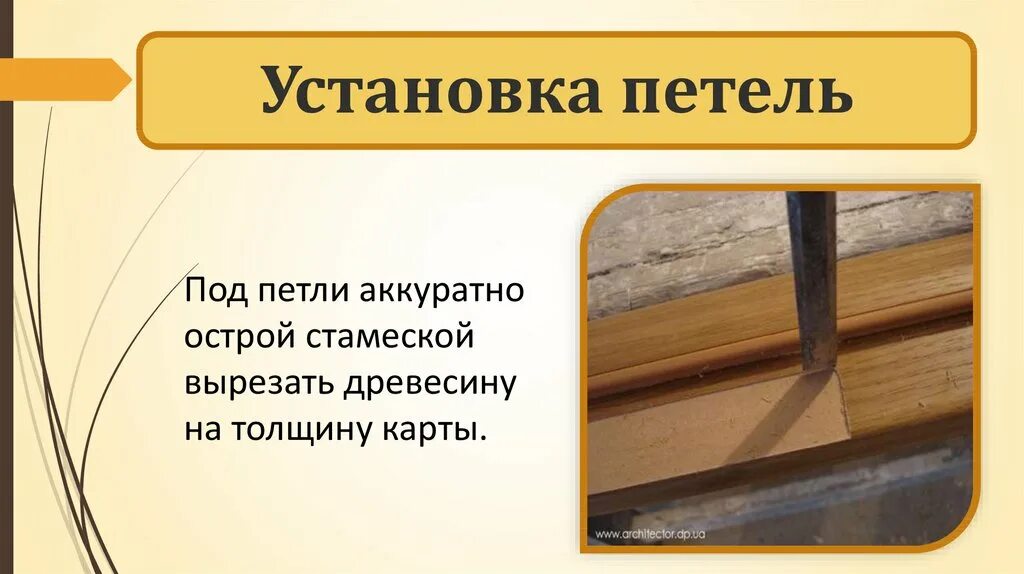 Установка петель

Под петли аккуратно острой стамеской вырезать древесину на толщину карты.

www.architector.dp.ua